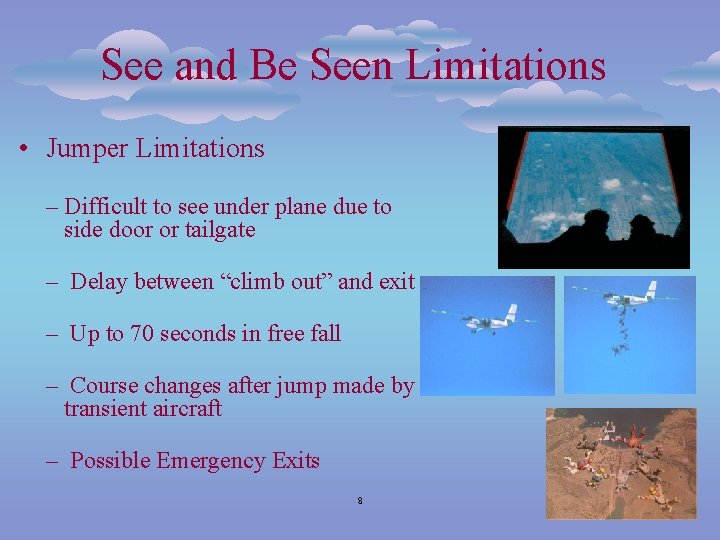 See and Be Seen Limitations

• Jumper Limitations

– Difficult to see under plane due to side door or tailgate

– Delay between “climb out” and exit

– Up to 70 seconds in free fall

– Course changes after jump made by transient aircraft

– Possible Emergency Exits

8